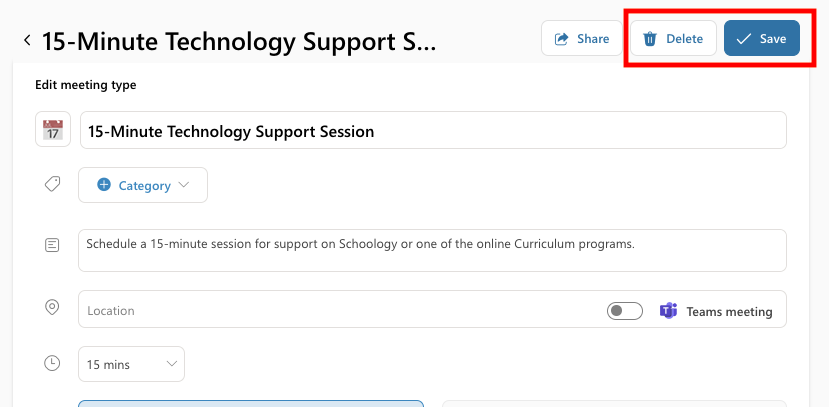 15-Minute Technology Support S...

Share

Delete

Save

Edit meeting type

17

15-Minute Technology Support Session

Category

Schedule a 15-minute session for support on Schoology or one of the online Curriculum programs.

Location

Teams meeting

15 mins